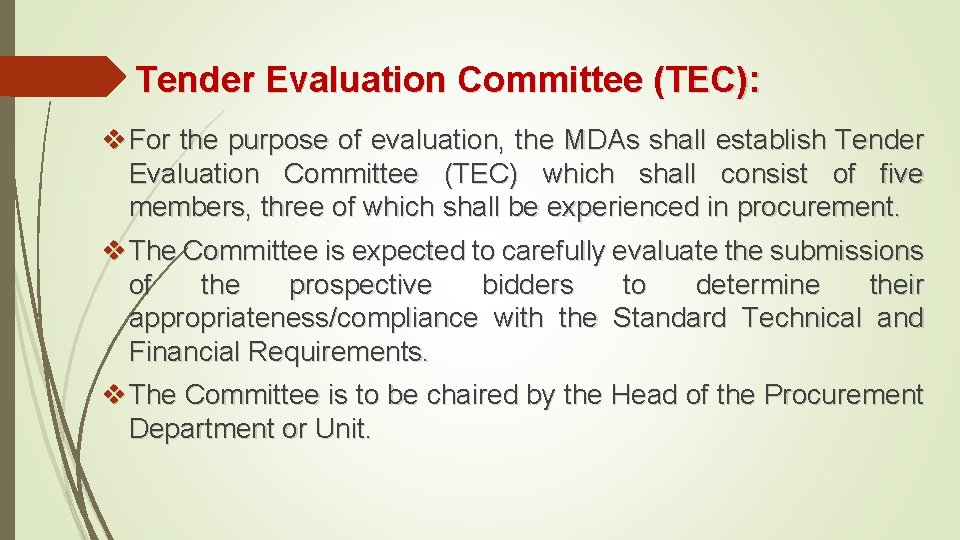 Tender Evaluation Committee (TEC):

❖ For the purpose of evaluation, the MDAs shall establish Tender Evaluation Committee (TEC) which shall consist of five members, three of which shall be experienced in procurement.

❖ The Committee is expected to carefully evaluate the submissions of the prospective bidders to determine their appropriateness/compliance with the Standard Technical and Financial Requirements.

❖ The Committee is to be chaired by the Head of the Procurement Department or Unit.